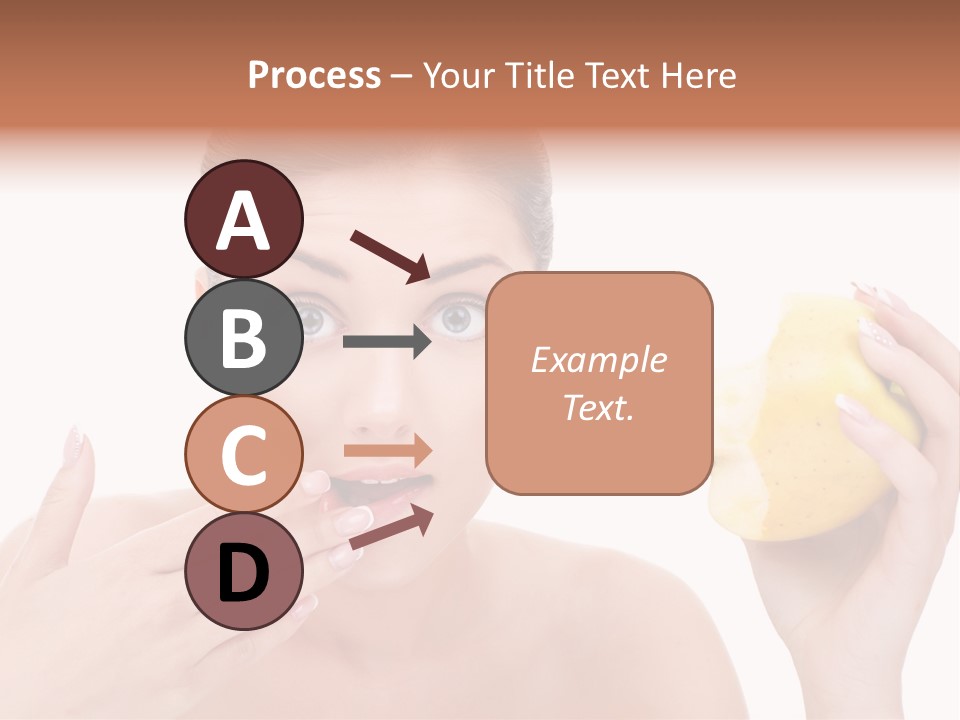 Process – Your Title Text Here

A

B

C

D

Example Text.